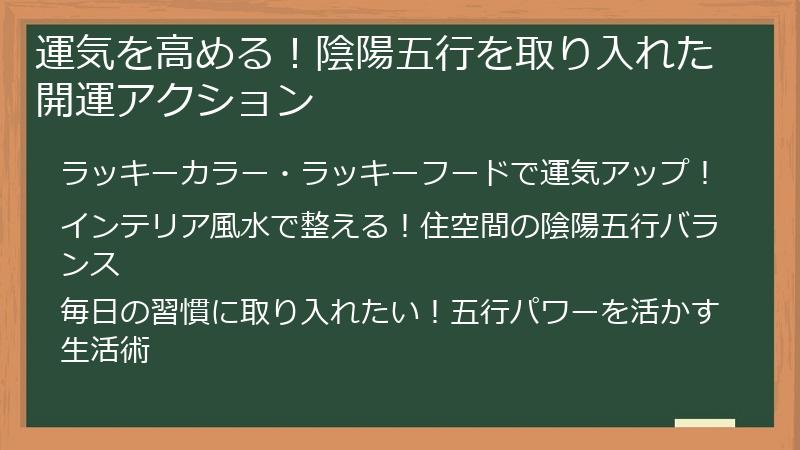 運気を高める！陰陽五行を取り入れた開運アクション

ラッキーカラー・ラッキーフードで運気アップ！

インテリア風水で整える！住空間の陰陽五行バランス

毎日の習慣に取り入れたい！五行パワーを活かす生活術